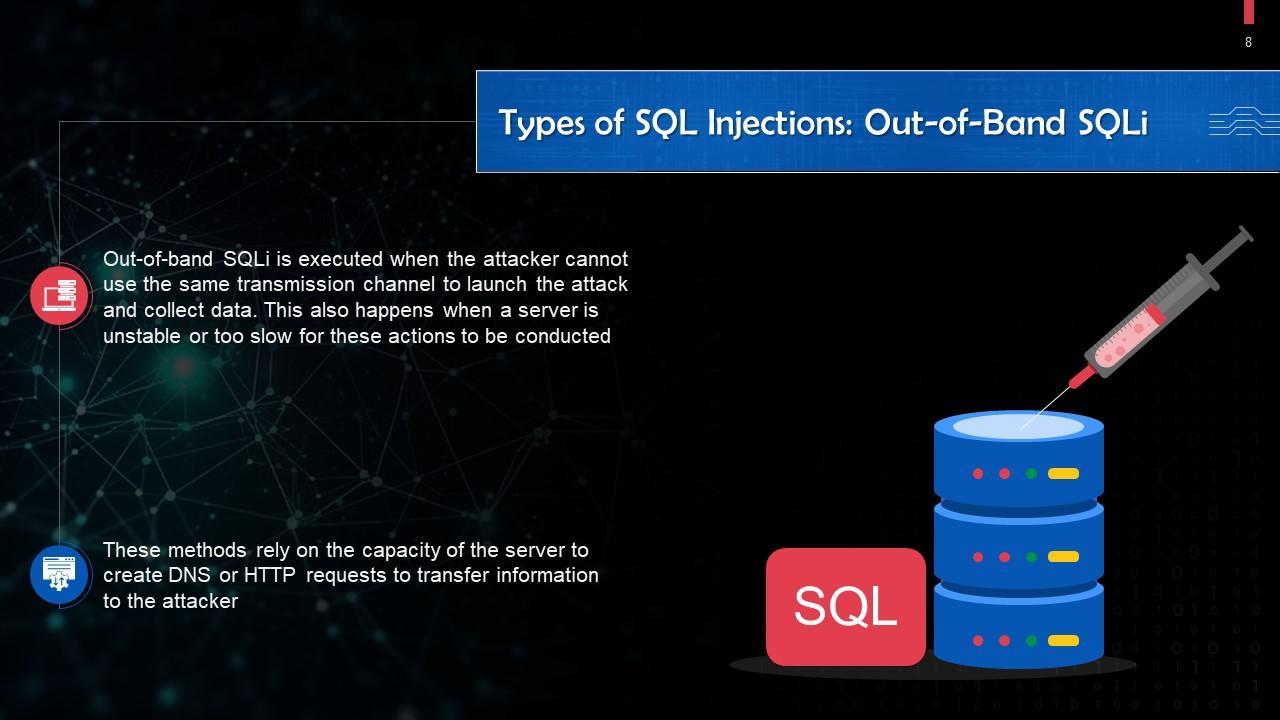 8

Types of SQL Injections: Out-of-Band SQLi

Out-of-band SQLi is executed when the attacker cannot use the same transmission channel to launch the attack and collect data. This also happens when a server is unstable or too slow for these actions to be conducted

These methods rely on the capacity of the server to create DNS or HTTP requests to transfer information to the attacker

SQL